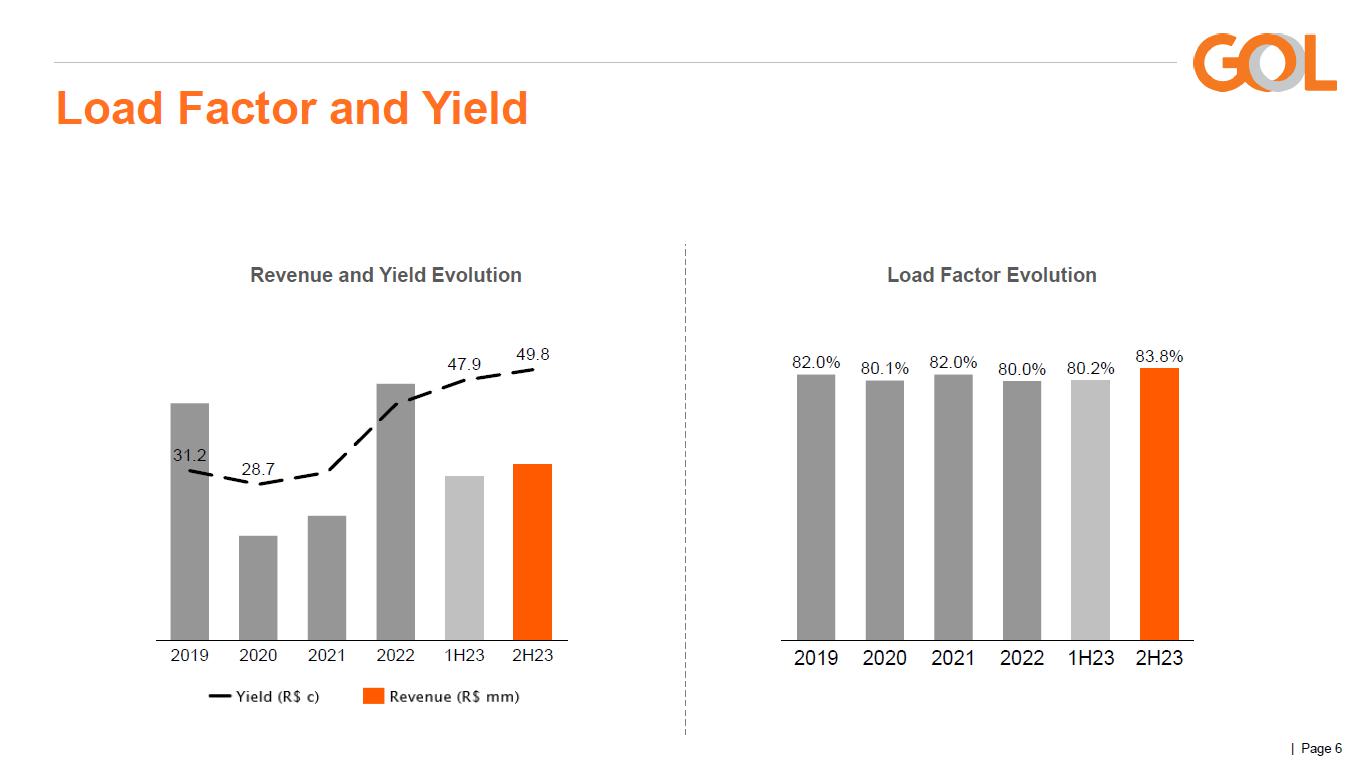 GOL

Load Factor and Yield

Revenue and Yield Evolution

31.2
28.7
47.9
49.8

2019 2020 2021 2022 1H23 2H23

Yield (R$ c) Revenue (R$ mm)

Load Factor Evolution

82.0% 80.1% 82.0% 80.0% 80.2% 83.8%

2019 2020 2021 2022 1H23 2H23

| Page 6